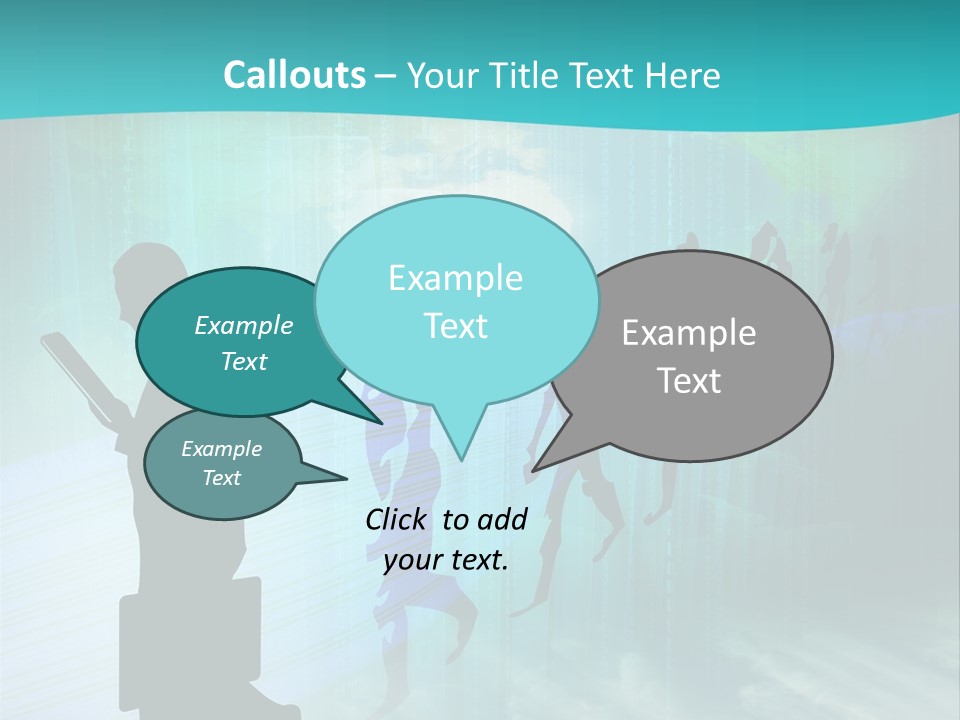 Callouts – Your Title Text Here

Example Text

Example Text

Example Text

Example Text

Click to add your text.